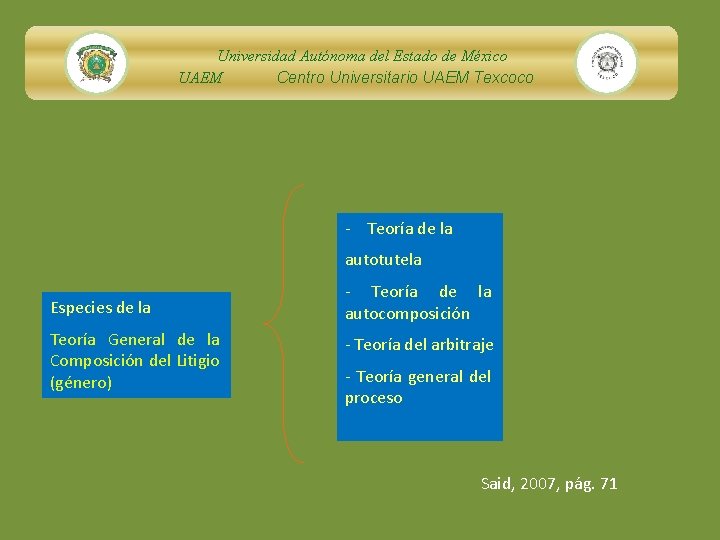 Universidad Autónoma del Estado de México
UAEM Centro Universitario UAEM Texcoco

Especies de la

Teoría General de la Composición del Litigio (género)

- Teoría de la autotutela

- Teoría de la autocomposición

- Teoría del arbitraje

- Teoría general del proceso

Said, 2007, pág. 71